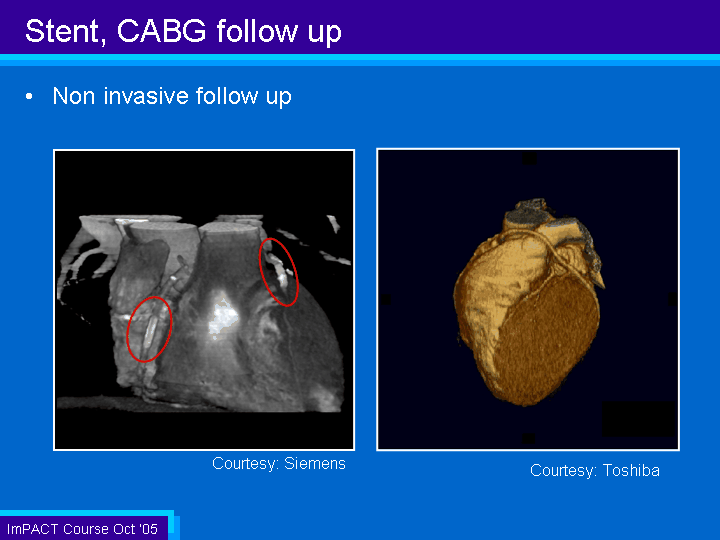 Stent, CABG follow up

• Non invasive follow up

Courtesy: Siemens

Courtesy: Toshiba

ImPACT Course Oct '05